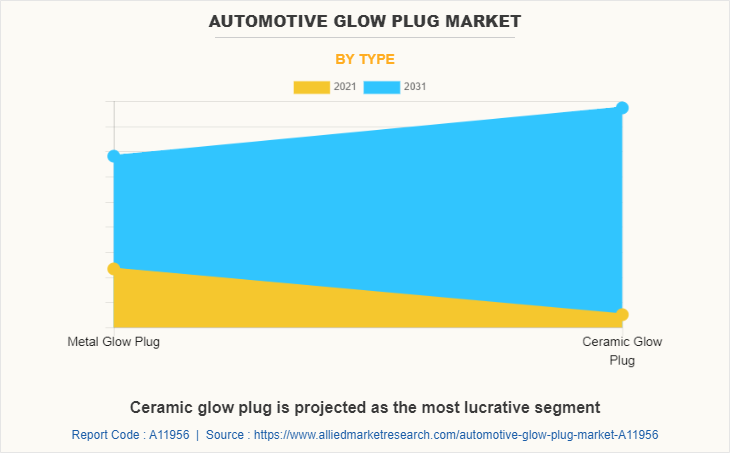 AUTOMOTIVE GLOW PLUG MARKET

BY TYPE

2021 2031

Metal Glow Plug

Ceramic Glow Plug

Ceramic glow plug is projected as the most lucrative segment

Report Code : A11956 | Source : https://www.alliedmarketresearch.com/automotive-glow-plug-market-A11956